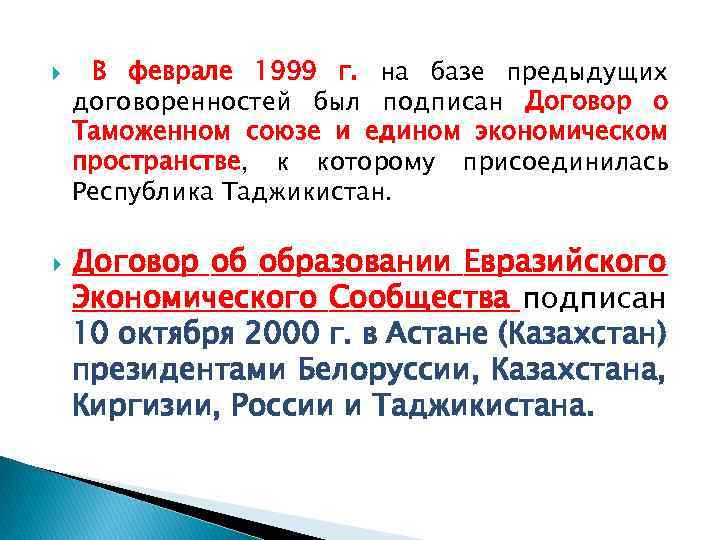 В феврале 1999 г. на базе предыдущих договоренностей был подписан Договор о Таможенном союзе и едином экономическом пространстве, к которому присоединилась Республика Таджикистан.

Договор об образовании Евразийского Экономического Сообщества подписан 10 октября 2000 г. в Астане (Казахстан) президентами Белоруссии, Казахстана, Киргизии, России и Таджикистана.